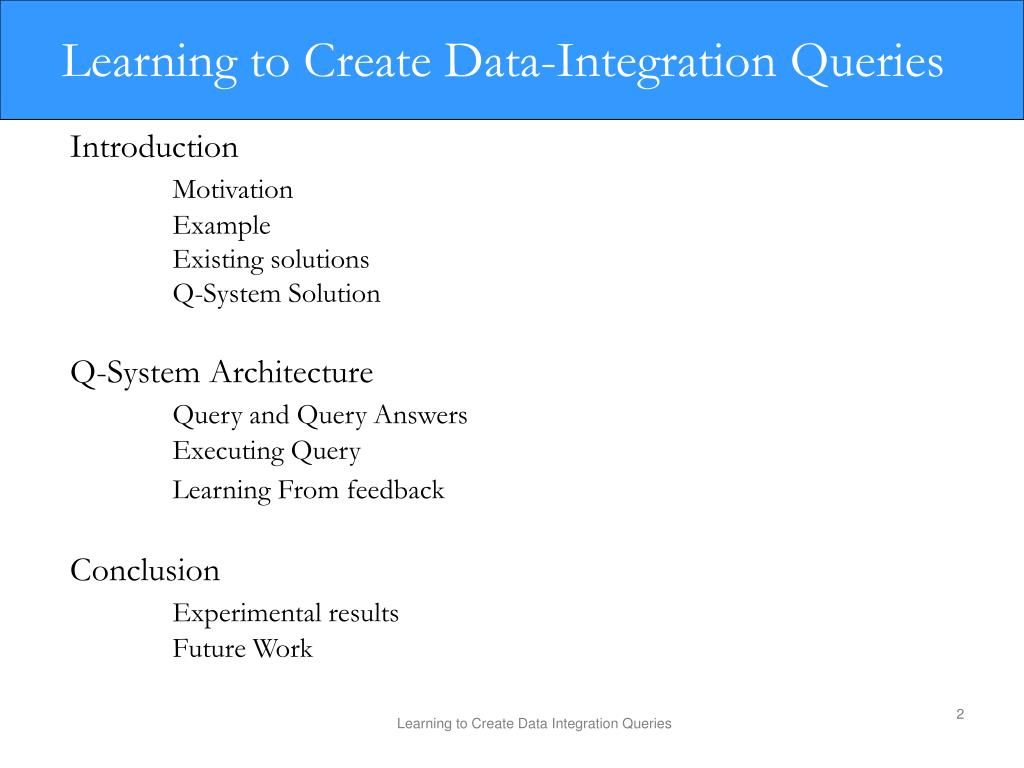 Learning to Create Data-Integration Queries

Introduction

Motivation
Example
Existing solutions
Q-System Solution

Q-System Architecture

Query and Query Answers
Executing Query
Learning From feedback

Conclusion

Experimental results
Future Work

Learning to Create Data Integration Queries

2